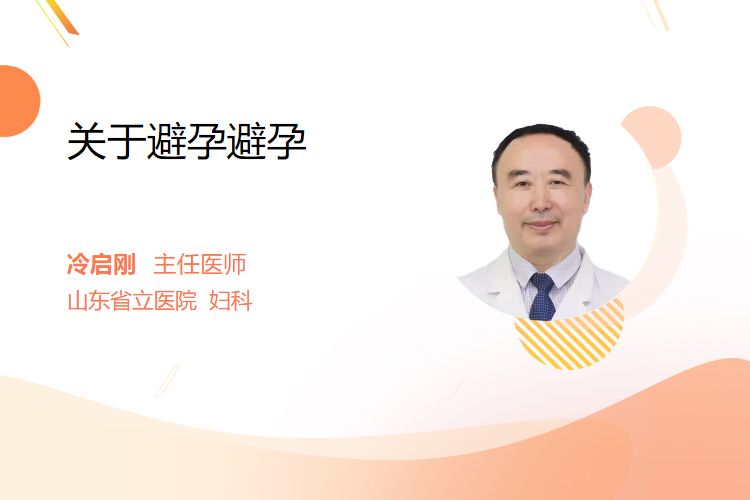 关于避孕避孕

冷启刚 主任医师
山东省立医院 妇科